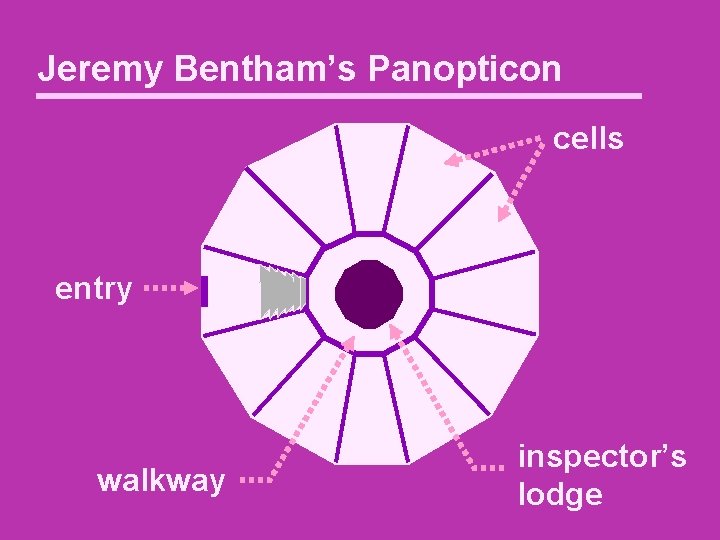 Jeremy Bentham's Panopticon

cells

entry

walkway

inspector's lodge